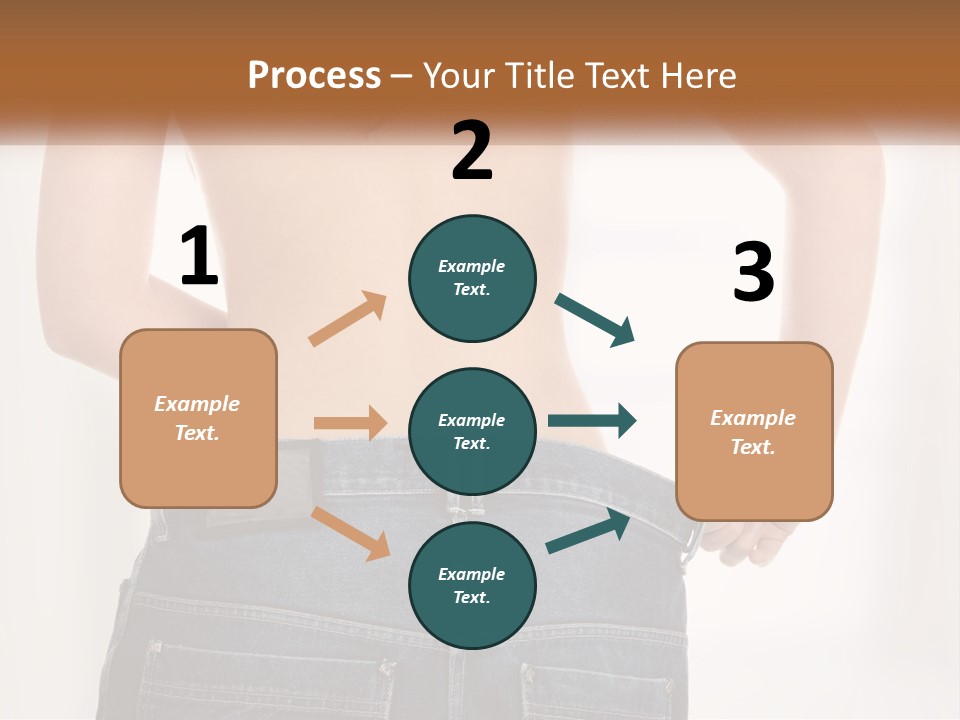 Process – Your Title Text Here

1

Example Text.

2

Example Text.

Example Text.

Example Text.

3

Example Text.